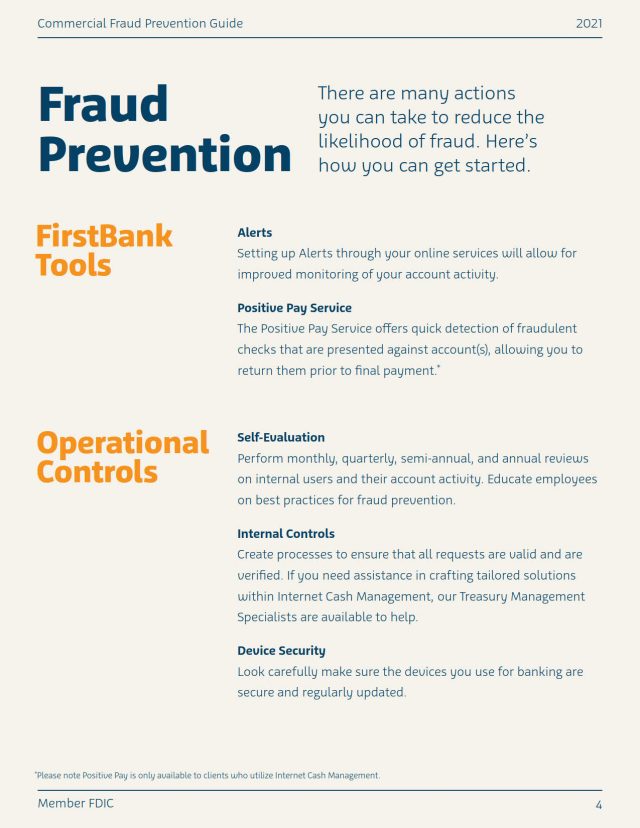 Commercial Fraud Prevention Guide

2021

Fraud Prevention

There are many actions you can take to reduce the likelihood of fraud. Here's how you can get started.

FirstBank Tools

Alerts
Setting up Alerts through your online services will allow for improved monitoring of your account activity.

Positive Pay Service
The Positive Pay Service offers quick detection of fraudulent checks that are presented against account(s), allowing you to return them prior to final payment.*

Operational Controls

Self-Evaluation
Perform monthly, quarterly, semi-annual, and annual reviews on internal users and their account activity. Educate employees on best practices for fraud prevention.

Internal Controls
Create processes to ensure that all requests are valid and are verified. If you need assistance in crafting tailored solutions within Internet Cash Management, our Treasury Management Specialists are available to help.

Device Security
Look carefully make sure the devices you use for banking are secure and regularly updated.

*Please note Positive Pay is only available to clients who utilize Internet Cash Management.

Member FDIC

4